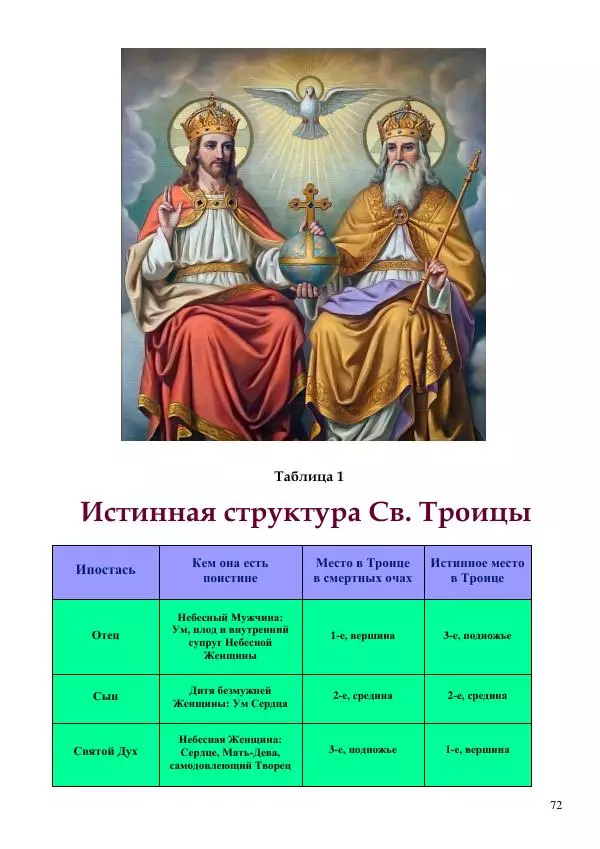 Таблица 1

Истинная структура Св. Троицы

| Ипостась | Кем она есть поистине | Место в Троице в смертных очах | Истинное место в Троице |
|---|---|---|---|
| Отец | Небесный Мужчина: Ум, плод и внутренний супруг Небесной Женщины | 1-е, вершина | 3-е, подножье |
| Сын | Дитя безмужней Женщины: Ум Сердца | 2-е, средина | 2-е, средина |
| Святой Дух | Небесная Женщина: Сердце, Мать-Дева, самодовлеющий Творец | 3-е, подножье | 1-е, вершина |

72